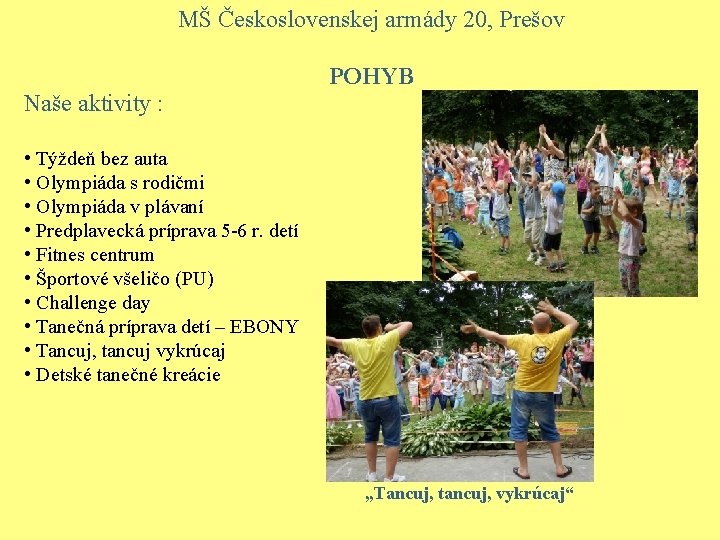 MŠ Československej armády 20, Prešov

POHYB

Naše aktivity :

• Týždeň bez auta
• Olympiáda s rodičmi
• Olympiáda v plávaní
• Predplavecká príprava 5-6 r. detí
• Fitnes centrum
• Športové všeličo (PU)
• Challenge day
• Tanečná príprava detí – EBONY
• Tancuj, tancuj vykrúcaj
• Detské tanečné kreácie

„Tancuj, tancuj, vykrúcaj“